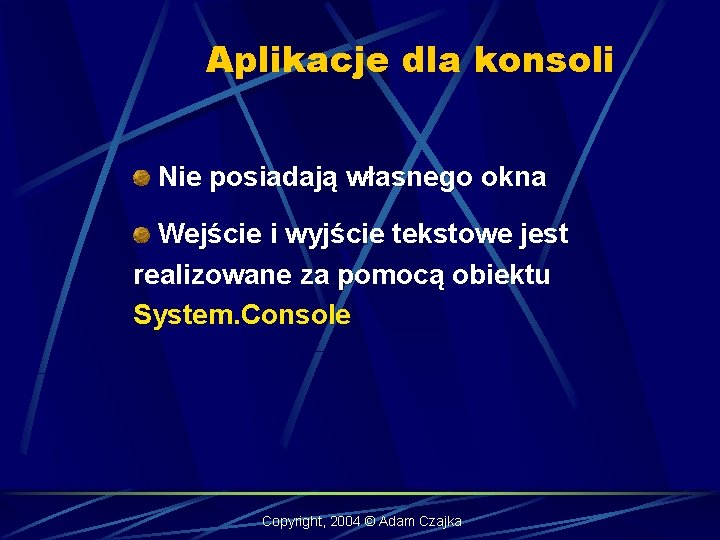 Aplikacje dla konsoli

Nie posiadają własnego okna

Wejście i wyjście tekstowe jest realizowane za pomocą obiektu System.Console

Copyright, 2004 © Adam Czajka